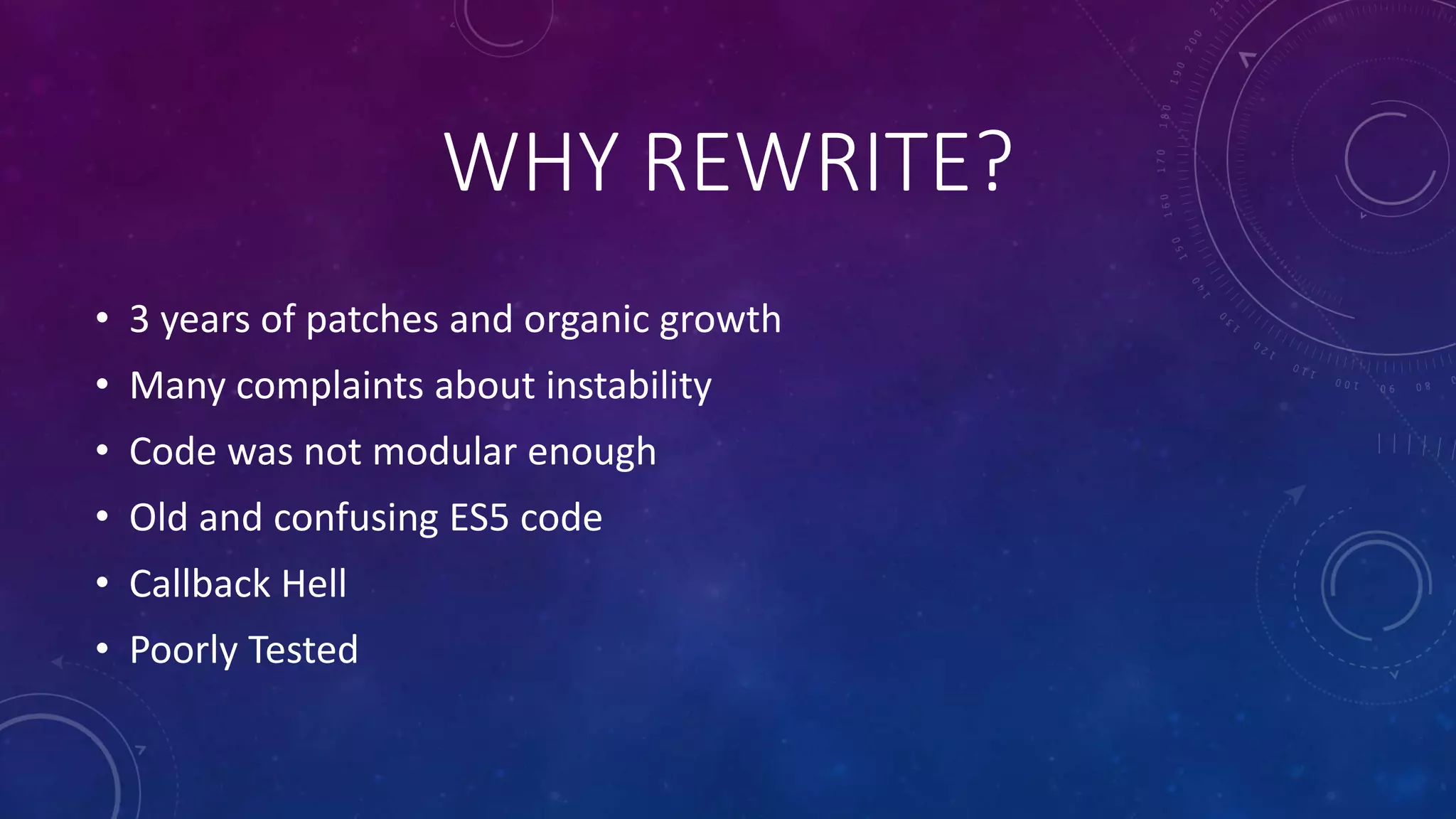 WHY REWRITE?

• 3 years of patches and organic growth
• Many complaints about instability
• Code was not modular enough
• Old and confusing ES5 code
• Callback Hell
• Poorly Tested